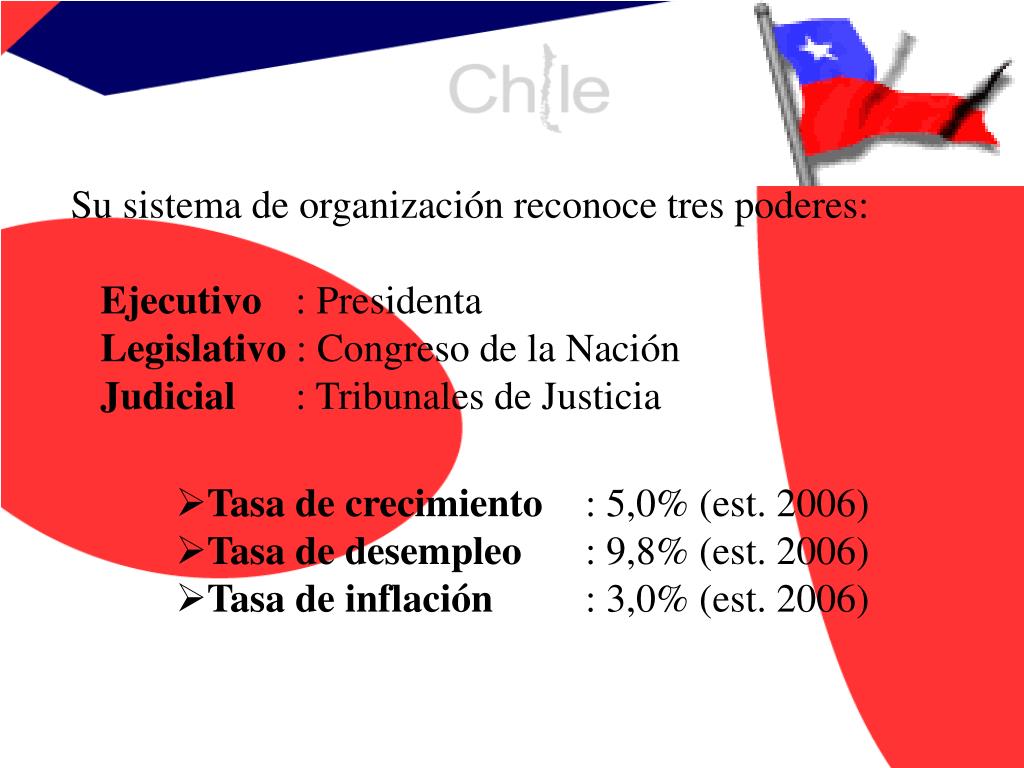 Chile

Su sistema de organización reconoce tres poderes:

Ejecutivo : Presidenta
Legislativo : Congreso de la Nación
Judicial : Tribunales de Justicia

➢Tasa de crecimiento : 5,0% (est. 2006)
➢Tasa de desempleo : 9,8% (est. 2006)
➢Tasa de inflación : 3,0% (est. 2006)